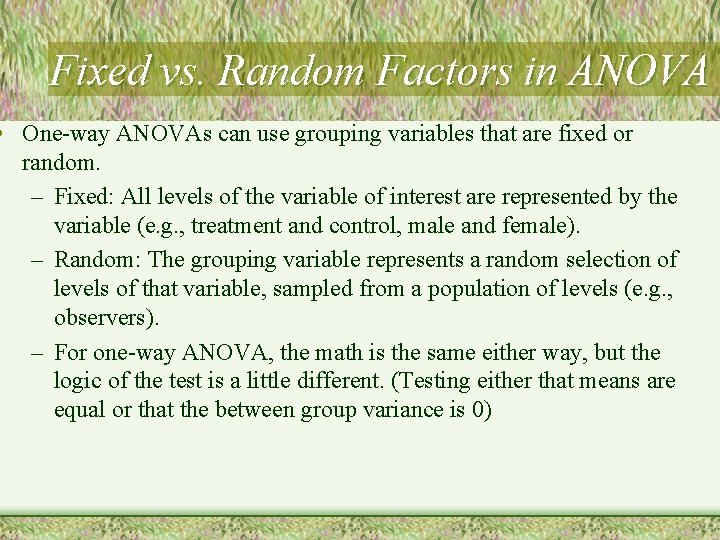 Fixed vs. Random Factors in ANOVA

• One-way ANOVAs can use grouping variables that are fixed or random.

– Fixed: All levels of the variable of interest are represented by the variable (e.g., treatment and control, male and female).

– Random: The grouping variable represents a random selection of levels of that variable, sampled from a population of levels (e.g., observers).

– For one-way ANOVA, the math is the same either way, but the logic of the test is a little different. (Testing either that means are equal or that the between group variance is 0)